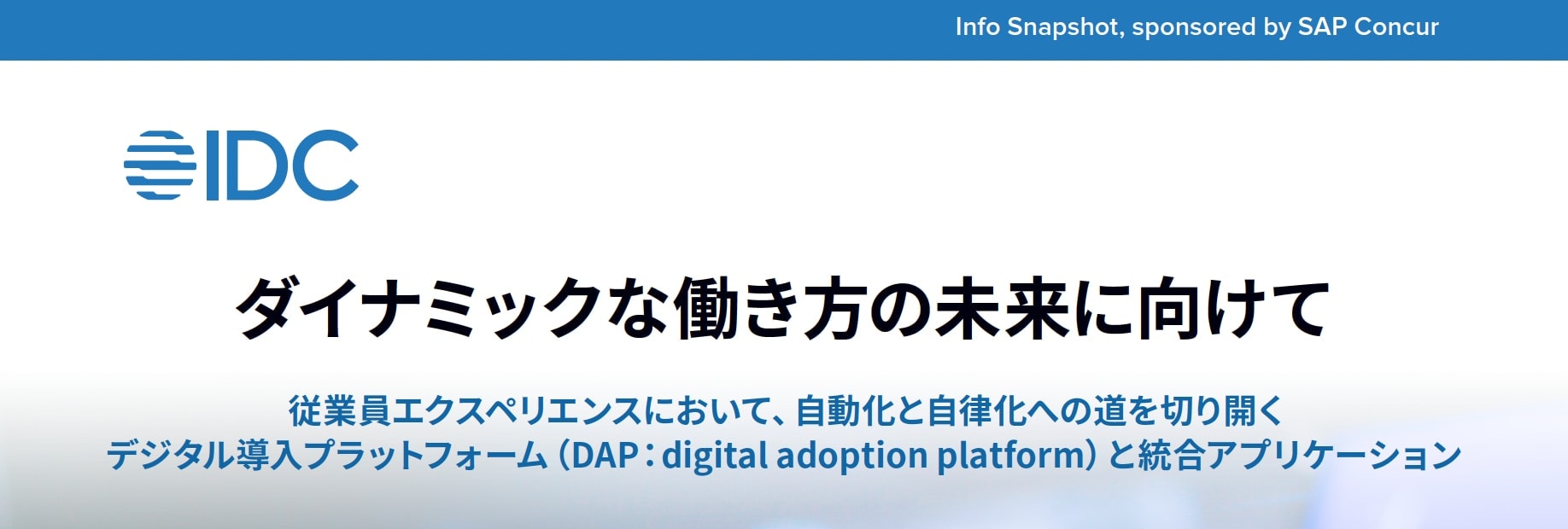 Info Snapshot, sponsored by SAP Concur

IDC

ダイナミックな働き方の未来に向けて

従業員エクスペリエンスにおいて、自動化と自律化への道を切り開く
デジタル導入プラットフォーム（DAP：digital adoption platform）と統合アプリケーション